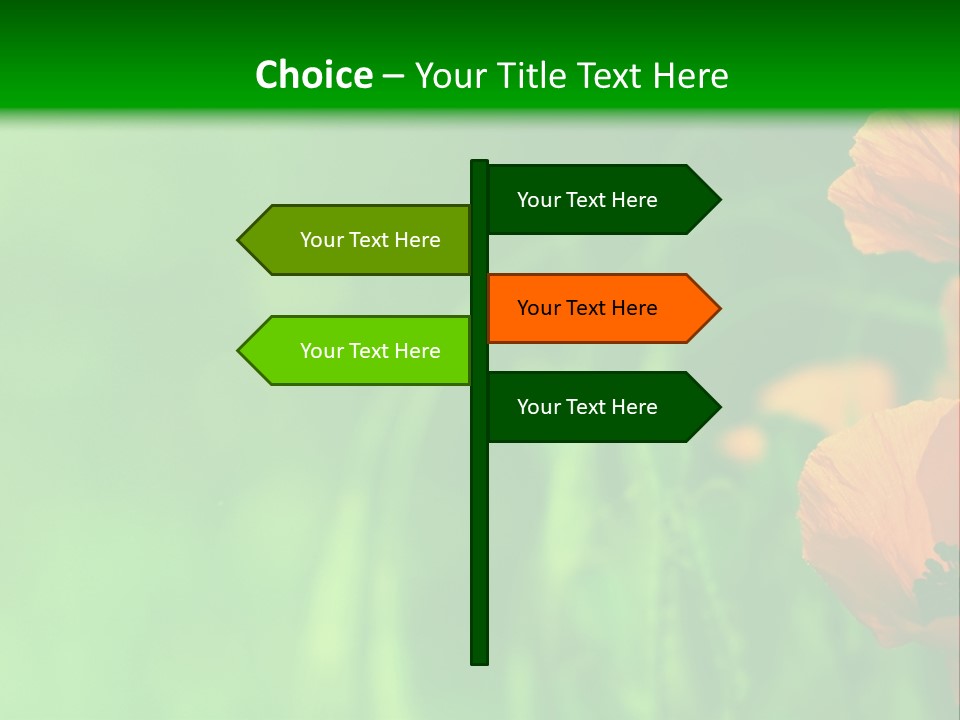 Choice – Your Title Text Here

Your Text Here

Your Text Here

Your Text Here

Your Text Here

Your Text Here